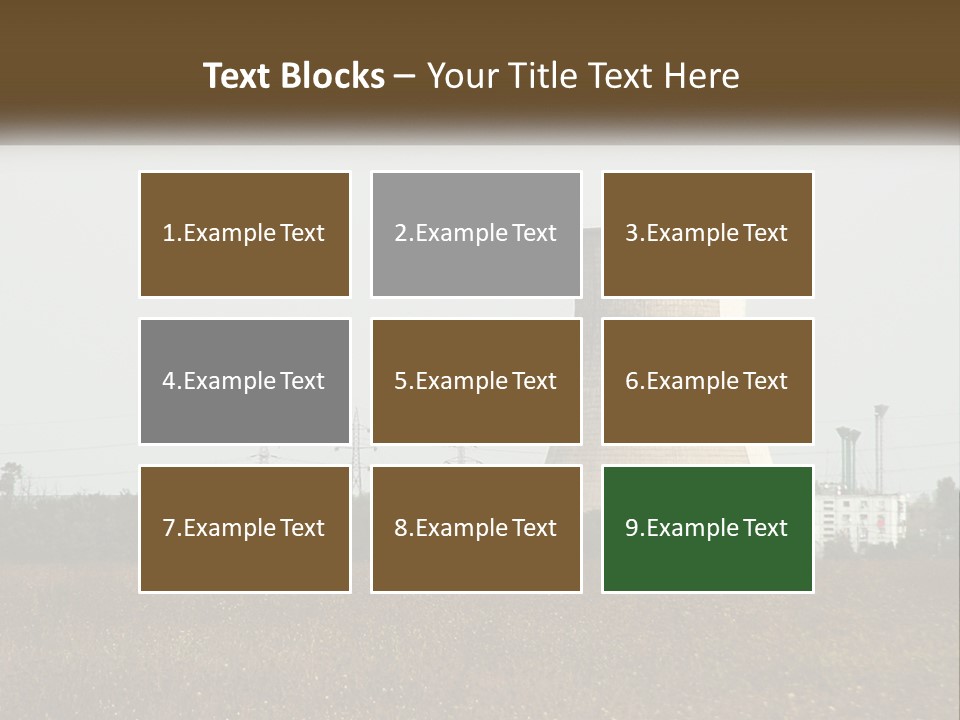 Text Blocks – Your Title Text Here

1.Example Text

2.Example Text

3.Example Text

4.Example Text

5.Example Text

6.Example Text

7.Example Text

8.Example Text

9.Example Text